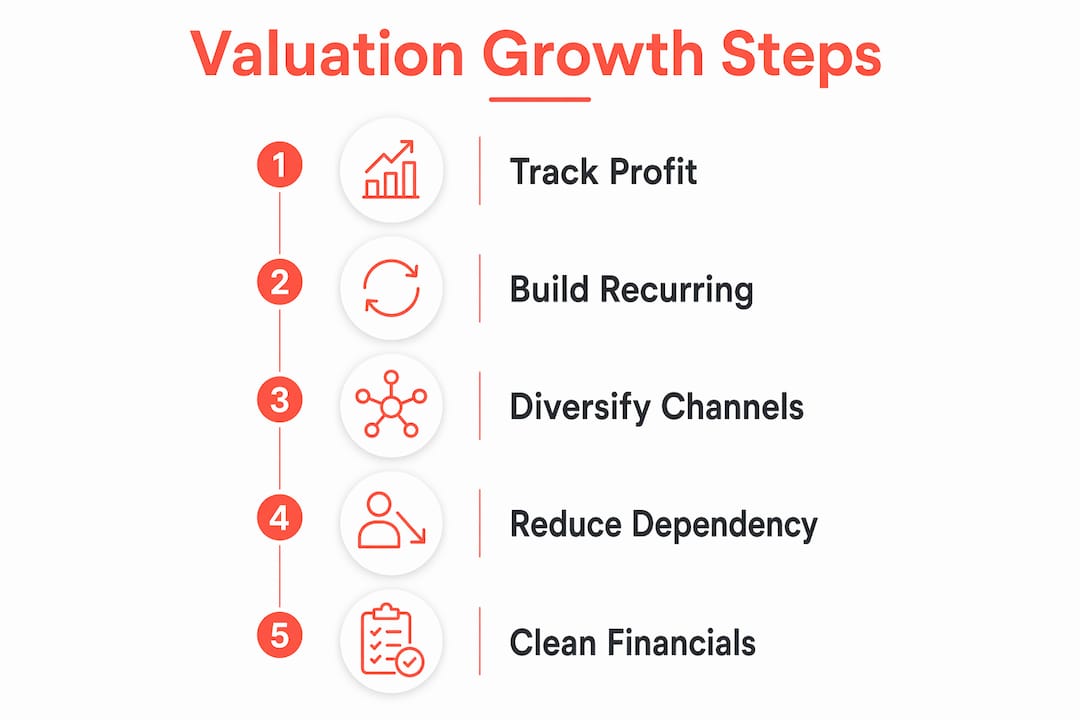 Valuation Growth Steps

1 Track Profit

2 Build Recurring

3 Diversify Channels

4 Reduce Dependency

5 Clean Financials